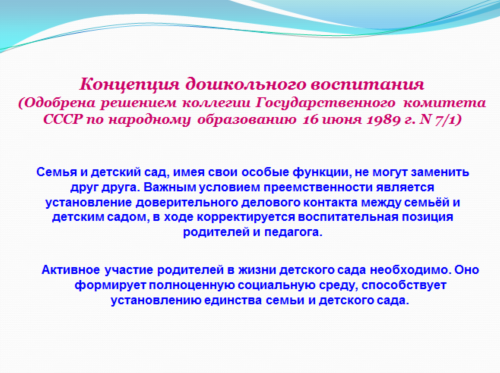 Концепция дошкольного воспитания
(Одобрена решением коллегии Государственного комитета СССР по народному образованию 16 июня 1989 г. N 7/1)

Семья и детский сад, имея свои особые функции, не могут заменить друг друга. Важным условием преемственности является установление доверительного делового контакта между семьёй и детским садом, в ходе корректируется воспитательная позиция родителей и педагога.

Активное участие родителей в жизни детского сада необходимо. Оно формирует полноценную социальную среду, способствует установлению единства семьи и детского сада.